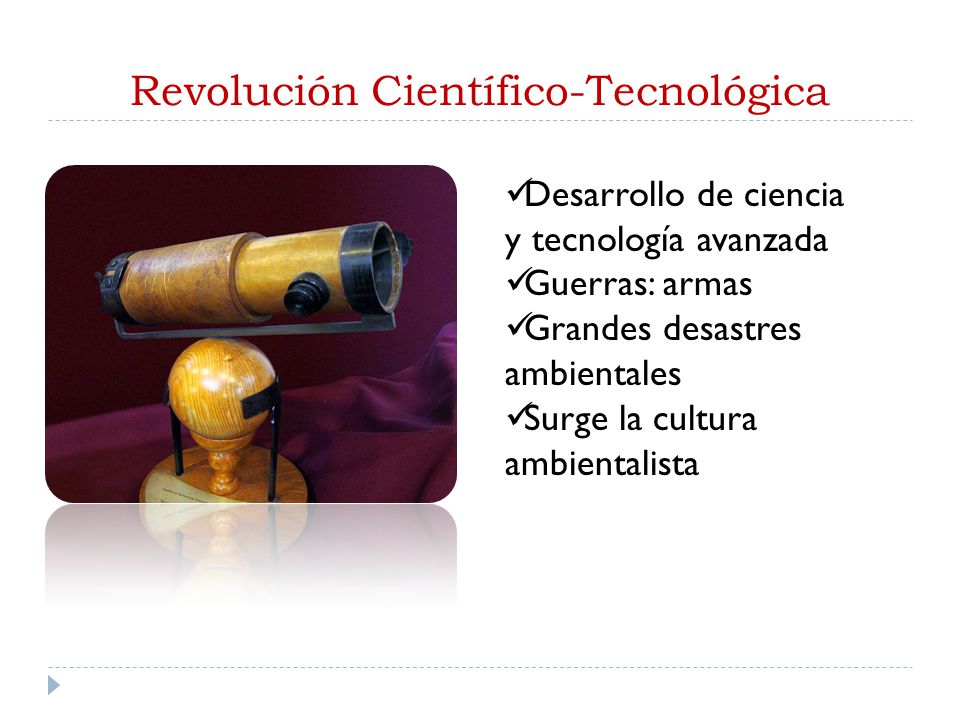 Revolución Científico-Tecnológica

✓Desarrollo de ciencia y tecnología avanzada
✓Guerras: armas
✓Grandes desastres ambientales
✓Surge la cultura ambientalista